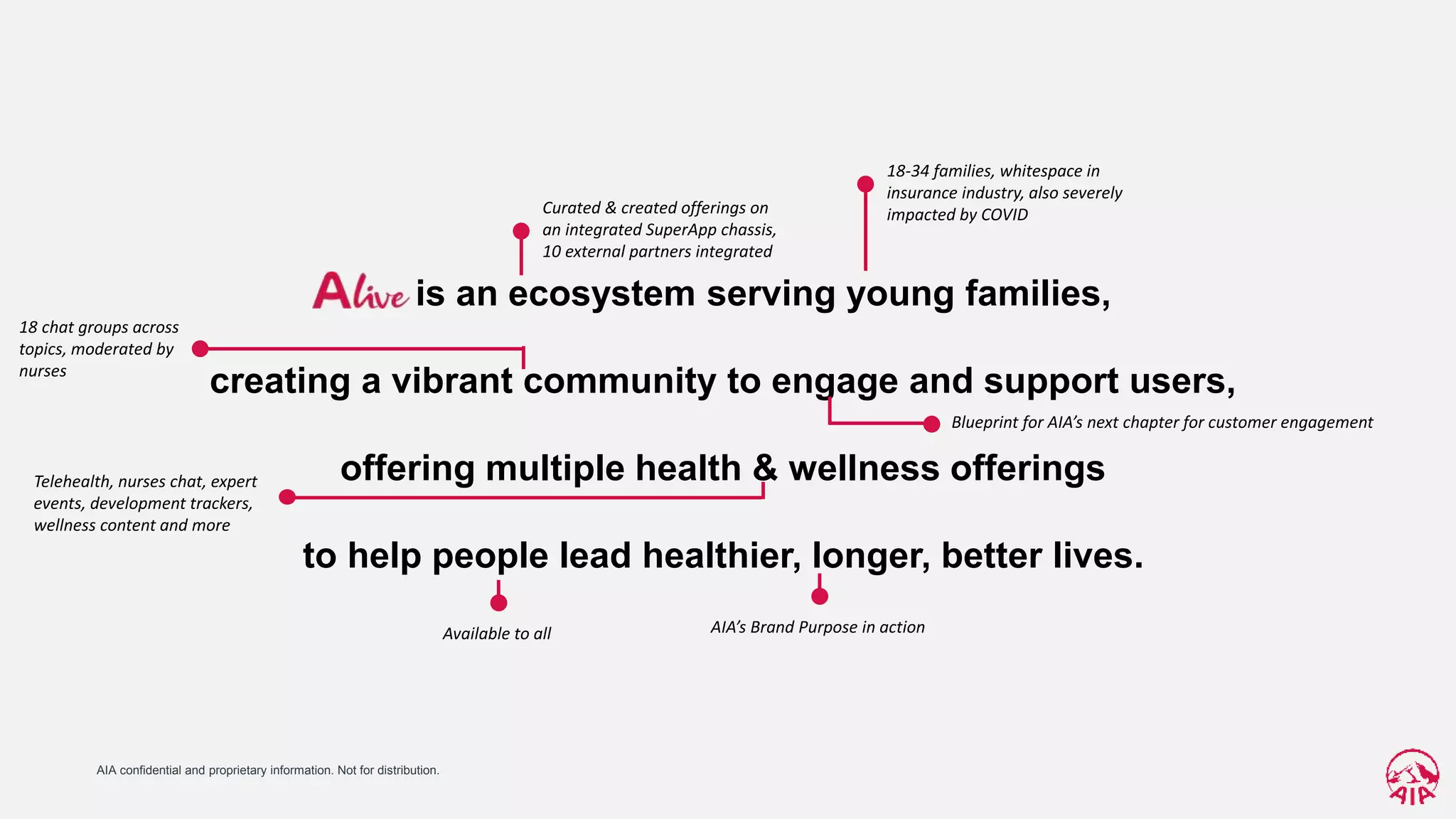 18-34 families, whitespace in insurance industry, also severely impacted by COVID

Curated & created offerings on an integrated SuperApp chassis, 10 external partners integrated

Alive is an ecosystem serving young families,

18 chat groups across topics, moderated by nurses

creating a vibrant community to engage and support users,

Blueprint for AIA's next chapter for customer engagement

offering multiple health & wellness offerings

Telehealth, nurses chat, expert events, development trackers, wellness content and more

to help people lead healthier, longer, better lives.

Available to all

AIA's Brand Purpose in action

AIA confidential and proprietary information. Not for distribution.

AIA